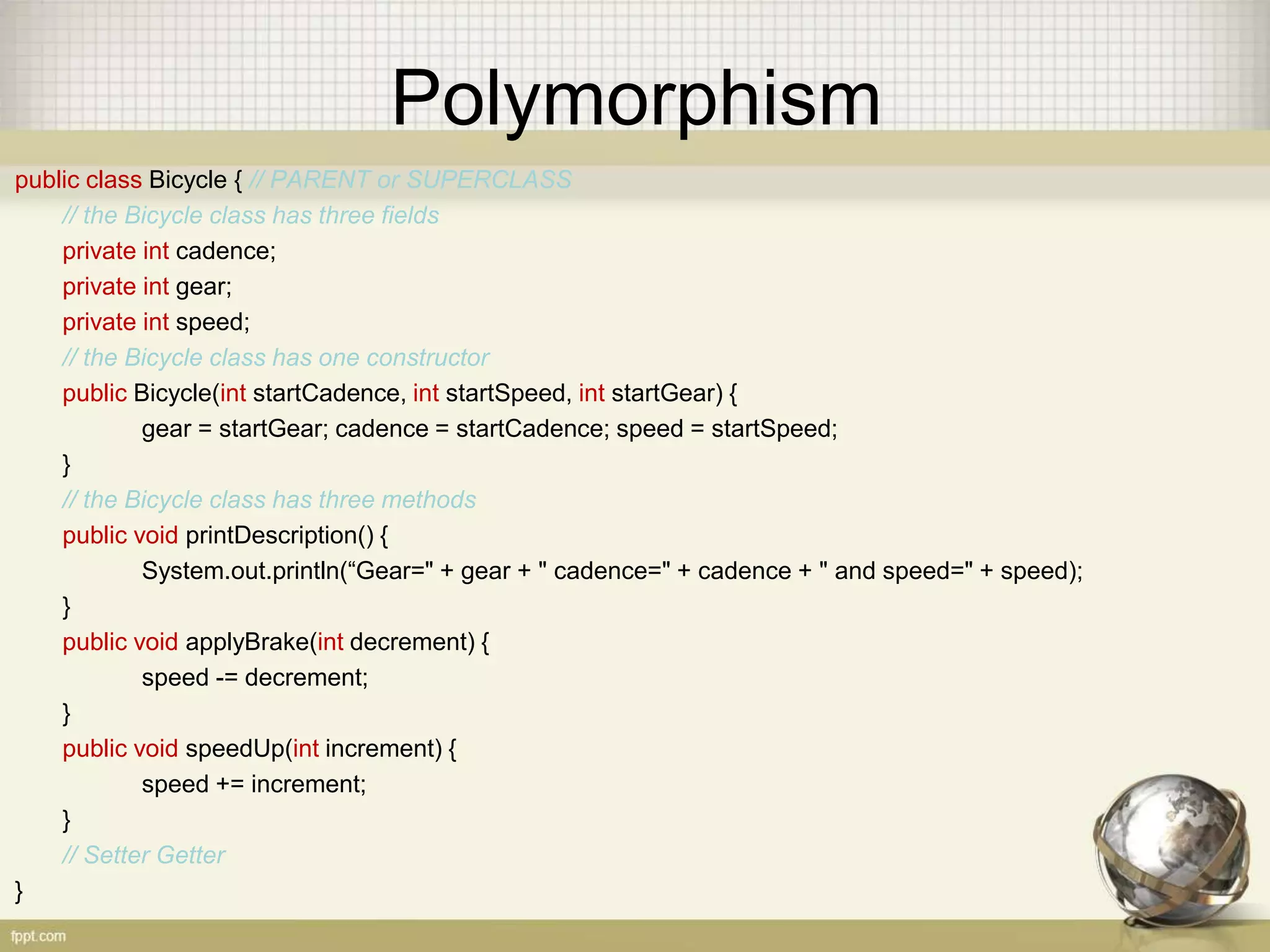 Polymorphism

public class Bicycle { // PARENT or SUPERCLASS
// the Bicycle class has three fields
private int cadence;
private int gear;
private int speed;
// the Bicycle class has one constructor
public Bicycle(int startCadence, int startSpeed, int startGear) {
gear = startGear; cadence = startCadence; speed = startSpeed;
}
// the Bicycle class has three methods
public void printDescription() {
System.out.println(“Gear=" + gear + " cadence=" + cadence + " and speed=" + speed);
}
public void applyBrake(int decrement) {
speed -= decrement;
}
public void speedUp(int increment) {
speed += increment;
}
// Setter Getter
}

fppt.com